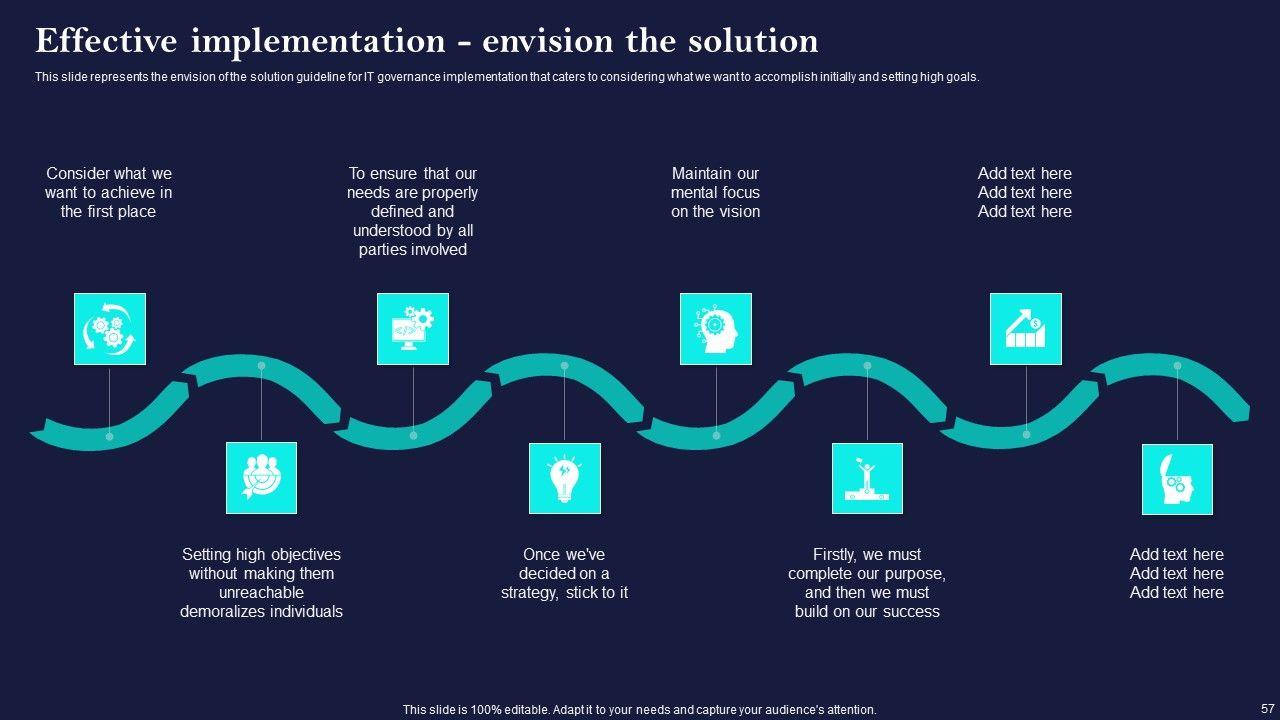 Effective implementation - envision the solution

This slide represents the envision of the solution guideline for IT governance implementation that caters to considering what we want to accomplish initially and setting high goals.

Consider what we want to achieve in the first place

To ensure that our needs are properly defined and understood by all parties involved

Maintain our mental focus on the vision

Add text here Add text here Add text here

Setting high objectives without making them unreachable demoralizes individuals

Once we've decided on a strategy, stick to it

Firstly, we must complete our purpose, and then we must build on our success

Add text here Add text here Add text here

This slide is 100% editable. Adapt it to your needs and capture your audience's attention.

57